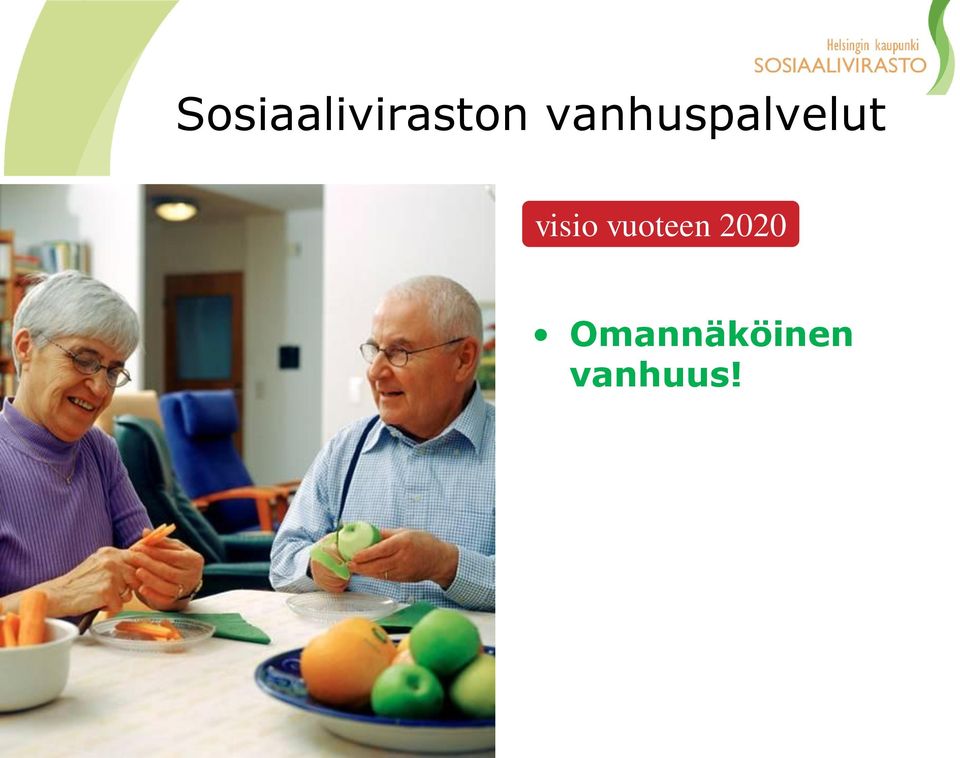 Helsingin kaupunki
SOSIAALIVIRASTO

Sosiaaliviraston vanhuspalvelut

visio vuoteen 2020

• Omannäköinen vanhuus!